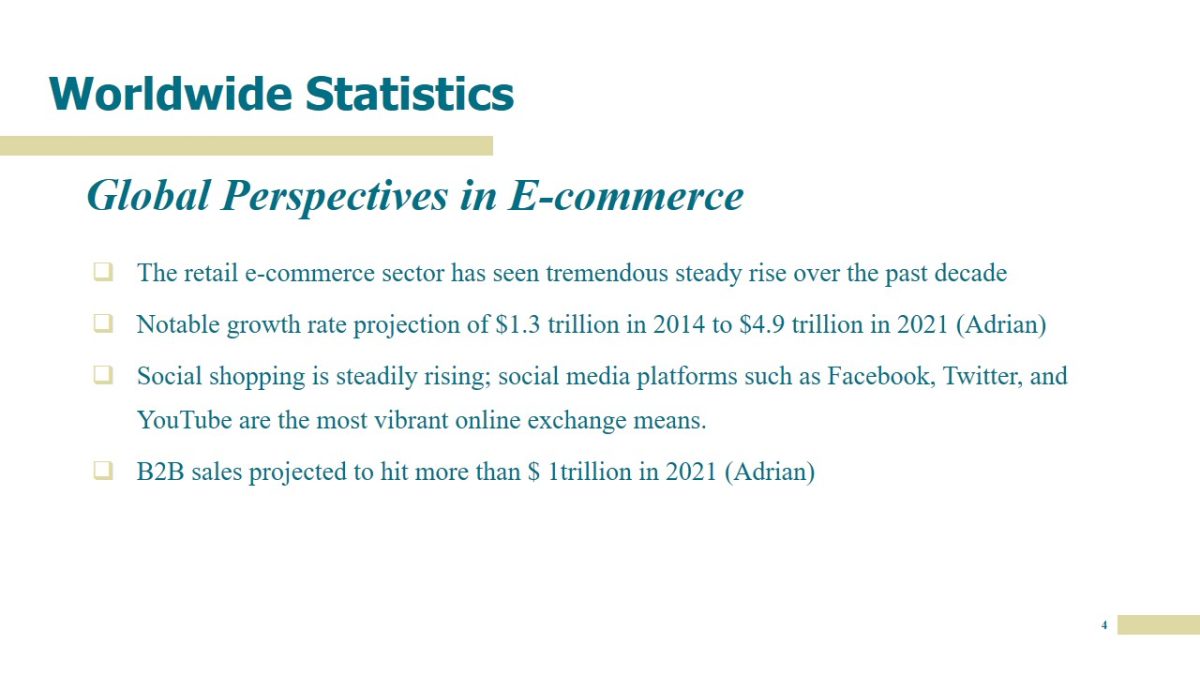 Worldwide Statistics

Global Perspectives in E-commerce

❑ The retail e-commerce sector has seen tremendous steady rise over the past decade

❑ Notable growth rate projection of \$1.3 trillion in 2014 to \$4.9 trillion in 2021 (Adrian)

❑ Social shopping is steadily rising; social media platforms such as Facebook, Twitter, and YouTube are the most vibrant online exchange means.

❑ B2B sales projected to hit more than \$ 1trillion in 2021 (Adrian)

4